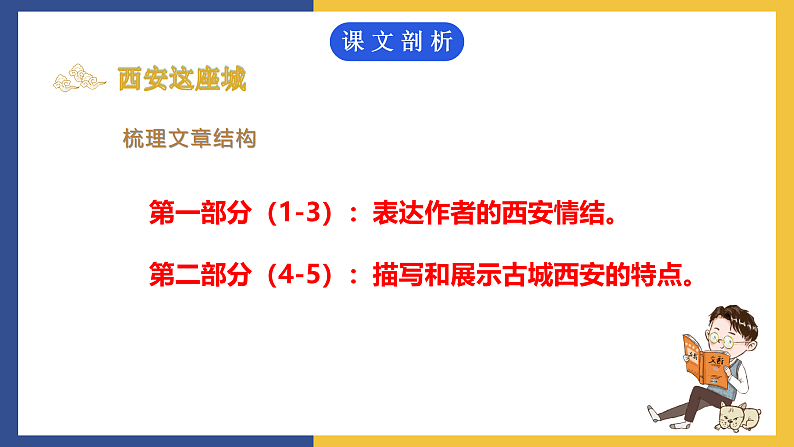 课文剖析

西安这座城

梳理文章结构

第一部分（1-3）：表达作者的西安情结。

第二部分（4-5）：描写和展示古城西安的特点。